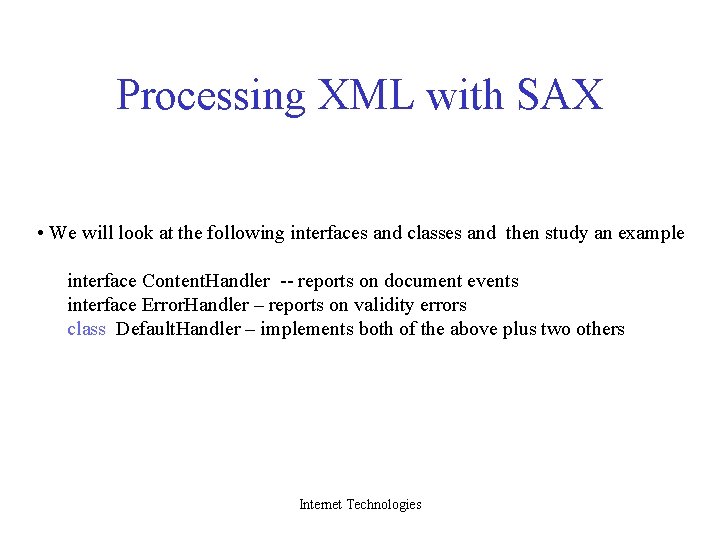 Processing XML with SAX

• We will look at the following interfaces and classes and then study an example

interface ContentHandler -- reports on document events
interface ErrorHandler – reports on validity errors
class DefaultHandler – implements both of the above plus two others

Internet Technologies